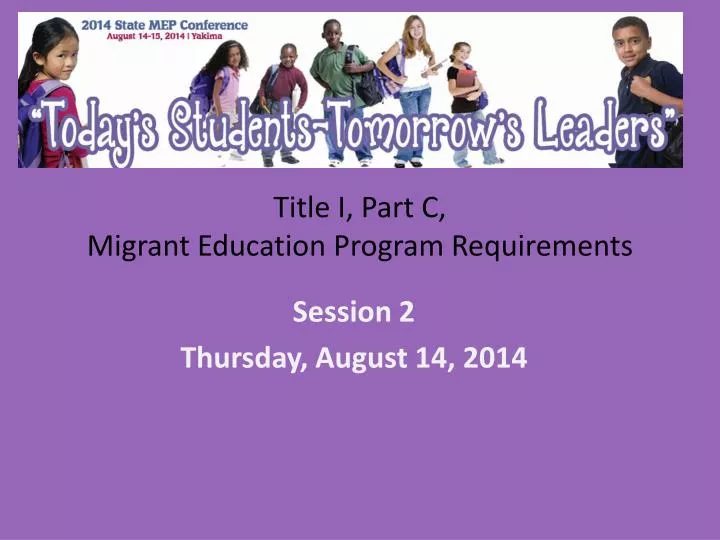 2014 State MEP Conference
August 14-15, 2014 | Yakima

"Today's Students-Tomorrow's Leaders"

Title I, Part C,
Migrant Education Program Requirements

Session 2

Thursday, August 14, 2014